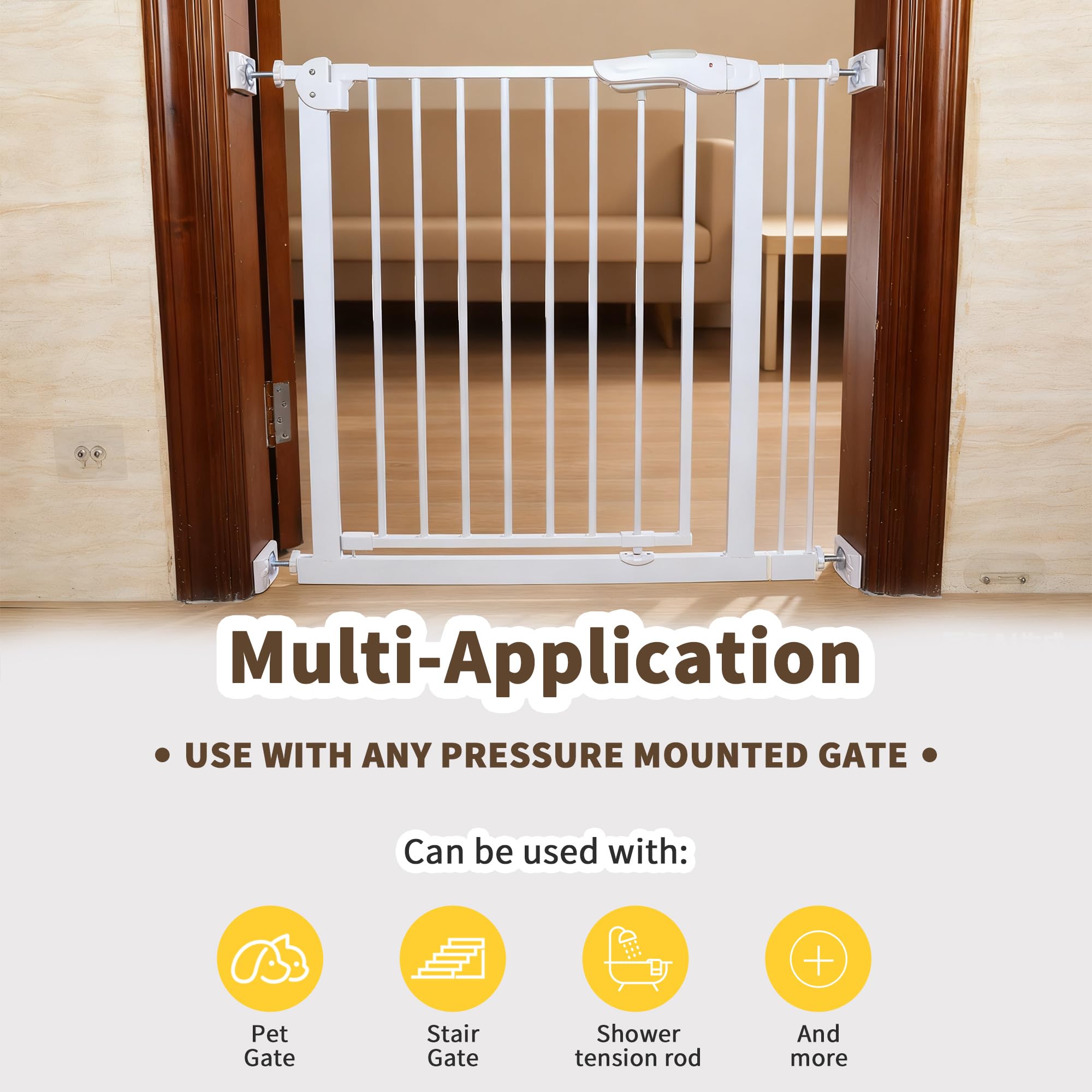 Multi-Application

• USE WITH ANY PRESSURE MOUNTED GATE •

Can be used with:

Pet Gate

Stair Gate

Shower tension rod

And more